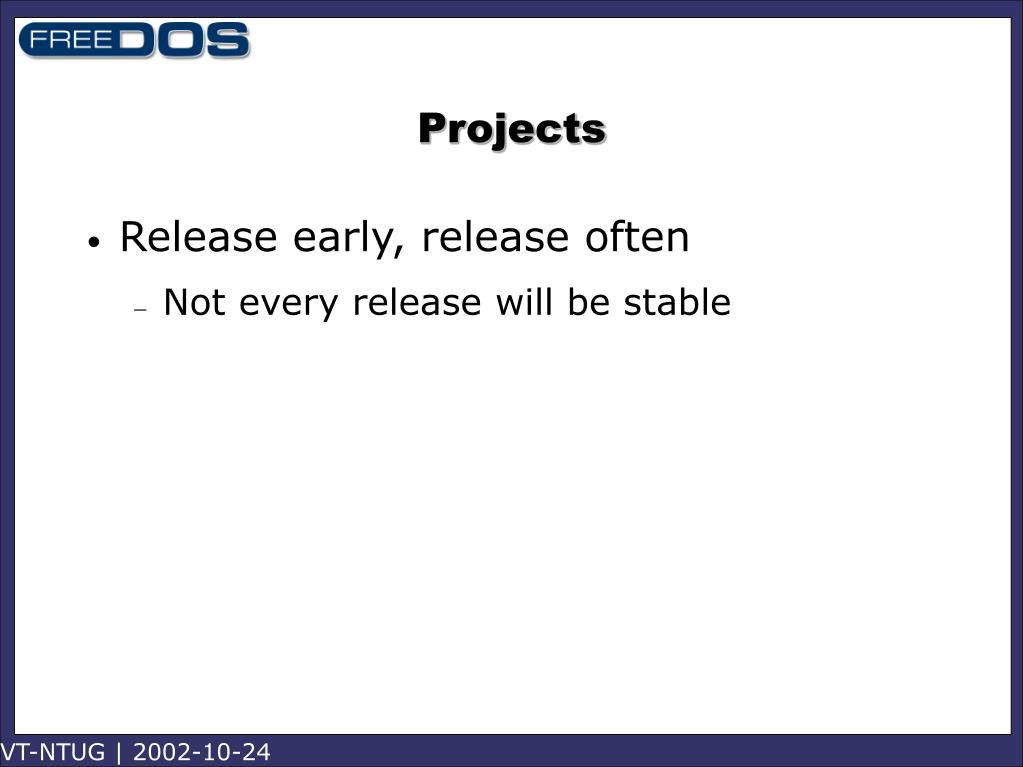 FREEDOS

Projects

• Release early, release often

– Not every release will be stable

VT-NTUG | 2002-10-24